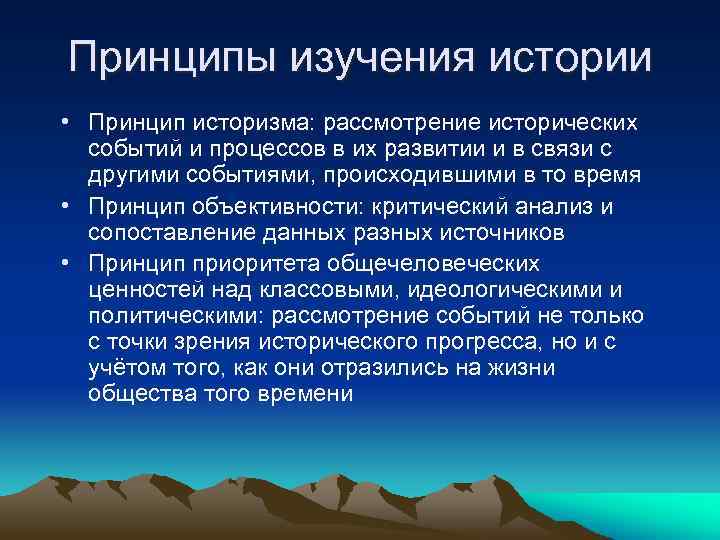 Принципы изучения истории

• Принцип историзма: рассмотрение исторических событий и процессов в их развитии и в связи с другими событиями, происходившими в то время

• Принцип объективности: критический анализ и сопоставление данных разных источников

• Принцип приоритета общечеловеческих ценностей над классовыми, идеологическими и политическими: рассмотрение событий не только с точки зрения исторического прогресса, но и с учётом того, как они отразились на жизни общества того времени